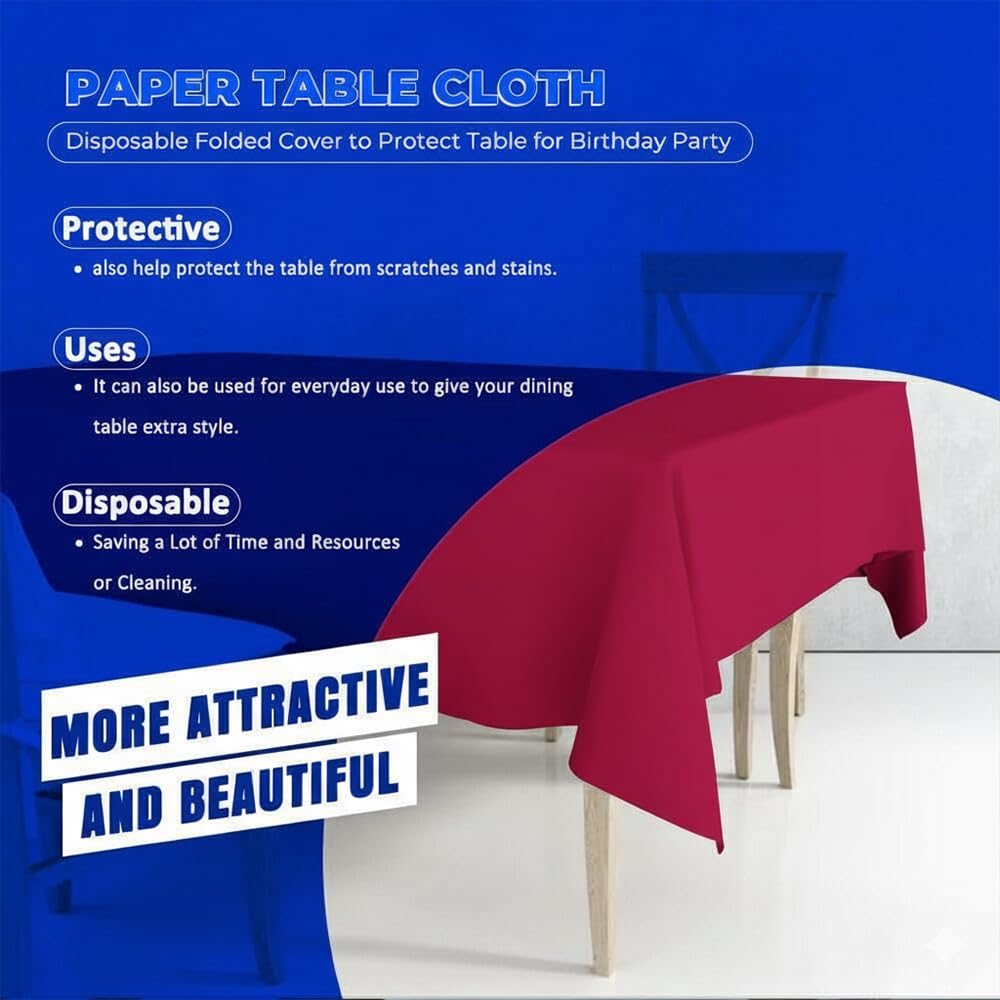 PAPER TABLE CLOTH

Disposable Folded Cover to Protect Table for Birthday Party

Protective

• also help protect the table from scratches and stains.

Uses

• It can also be used for everyday use to give your dining table extra style.

Disposable

• Saving a Lot of Time and Resources or Cleaning.

MORE ATTRACTIVE AND BEAUTIFUL